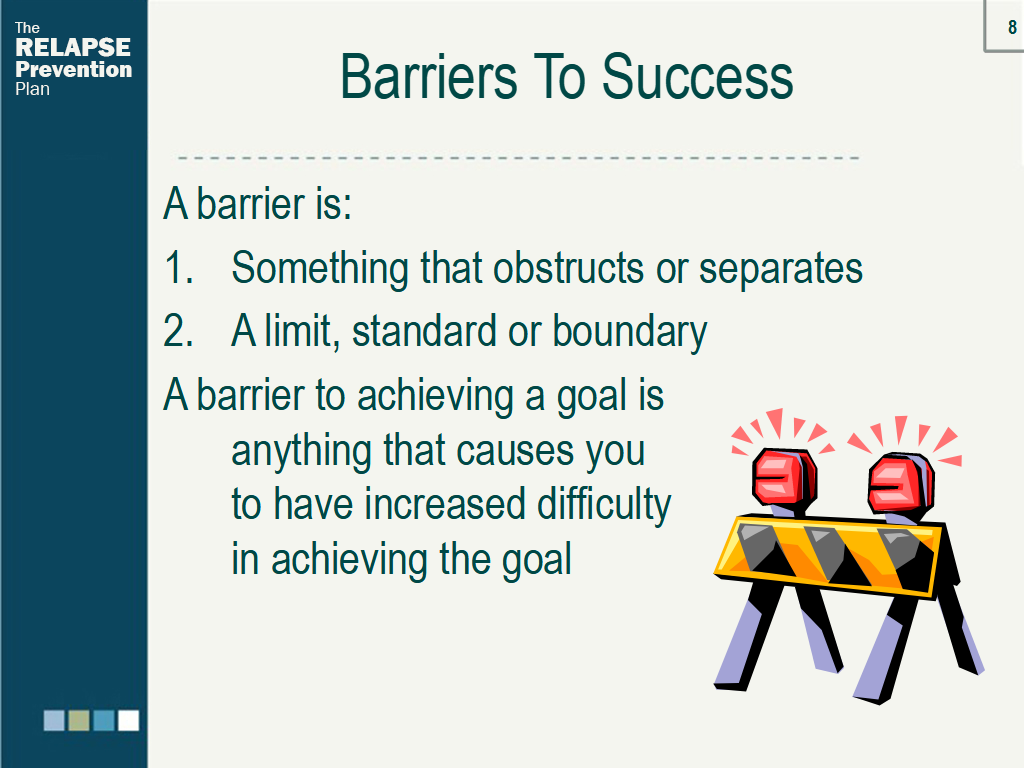 The RELAPSE Prevention Plan

8

Barriers To Success

A barrier is:

1. Something that obstructs or separates

2. A limit, standard or boundary

A barrier to achieving a goal is anything that causes you to have increased difficulty in achieving the goal